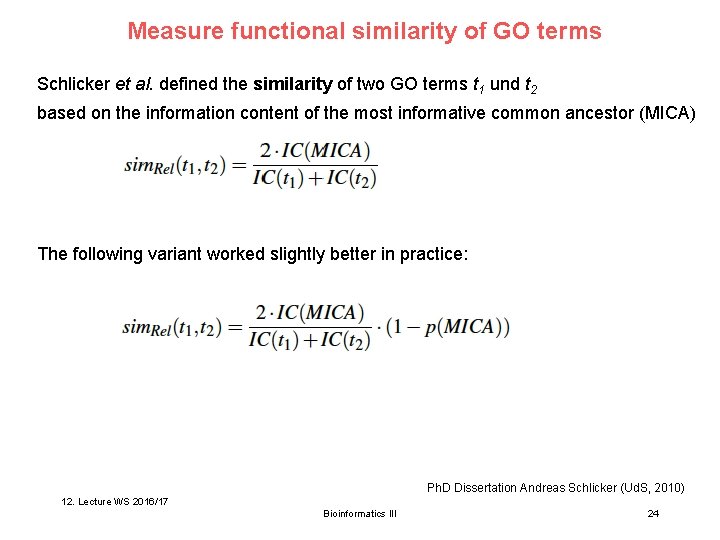 Measure functional similarity of GO terms

Schlicker et al. defined the similarity of two GO terms $t_1$ und $t_2$ based on the information content of the most informative common ancestor (MICA)

$sim_{Rel}(t_1, t_2) = \frac{2 \cdot IC(MICA)}{IC(t_1) + IC(t_2)}$

The following variant worked slightly better in practice:

$sim_{Rel}(t_1, t_2) = \frac{2 \cdot IC(MICA)}{IC(t_1) + IC(t_2)} \cdot (1 - p(MICA))$

PhD Dissertation Andreas Schlicker (UdS, 2010)

12. Lecture WS 2016/17

Bioinformatics III

24